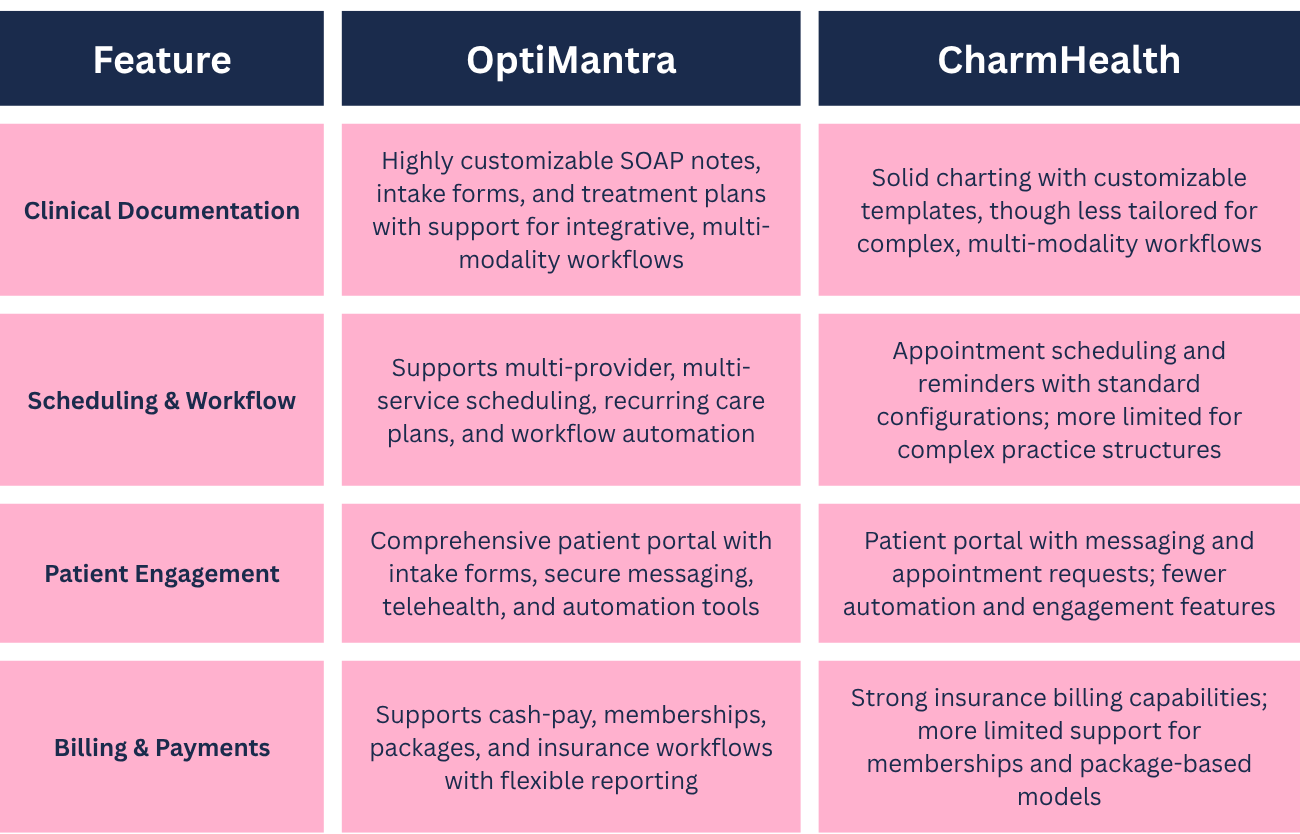 | Feature | OptiMantra | CharmHealth |
|---|---|---|
| Clinical Documentation | Highly customizable SOAP notes, intake forms, and treatment plans with support for integrative, multi-modality workflows | Solid charting with customizable templates, though less tailored for complex, multi-modality workflows |
| Scheduling & Workflow | Supports multi-provider, multi-service scheduling, recurring care plans, and workflow automation | Appointment scheduling and reminders with standard configurations; more limited for complex practice structures |
| Patient Engagement | Comprehensive patient portal with intake forms, secure messaging, telehealth, and automation tools | Patient portal with messaging and appointment requests; fewer automation and engagement features |
| Billing & Payments | Supports cash-pay, memberships, packages, and insurance workflows with flexible reporting | Strong insurance billing capabilities; more limited support for memberships and package-based models |